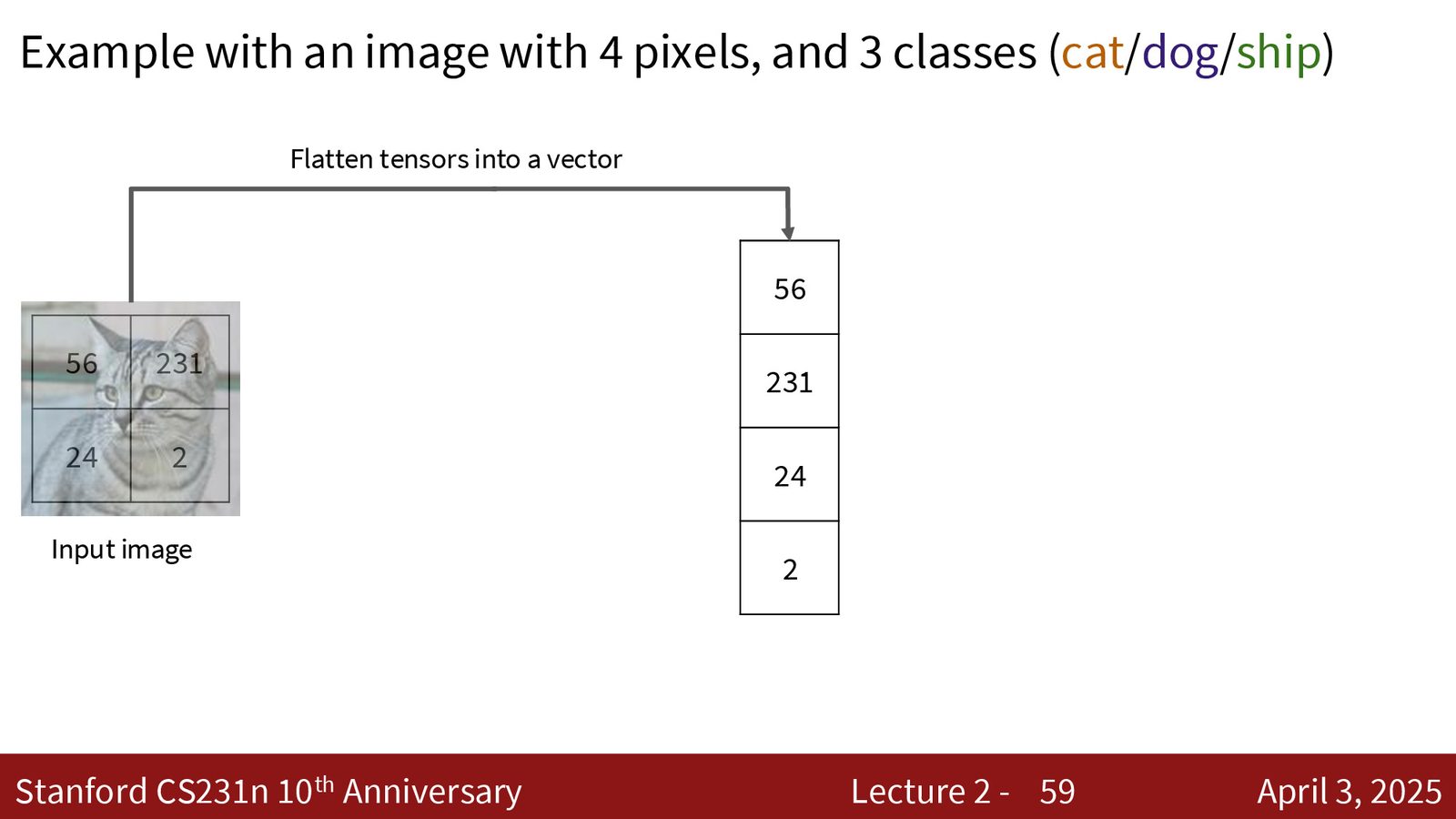 Example with an image with 4 pixels, and 3 classes (cat/dog/ship)

Flatten tensors into a vector

| 56 | 231 |
|---|---|
| 24 | 2 |

Input image

| 56 |
|---|
| 231 |
| 24 |
| 2 |

Stanford CS231n 10$^{th}$ Anniversary Lecture 2 - 59 April 3, 2025